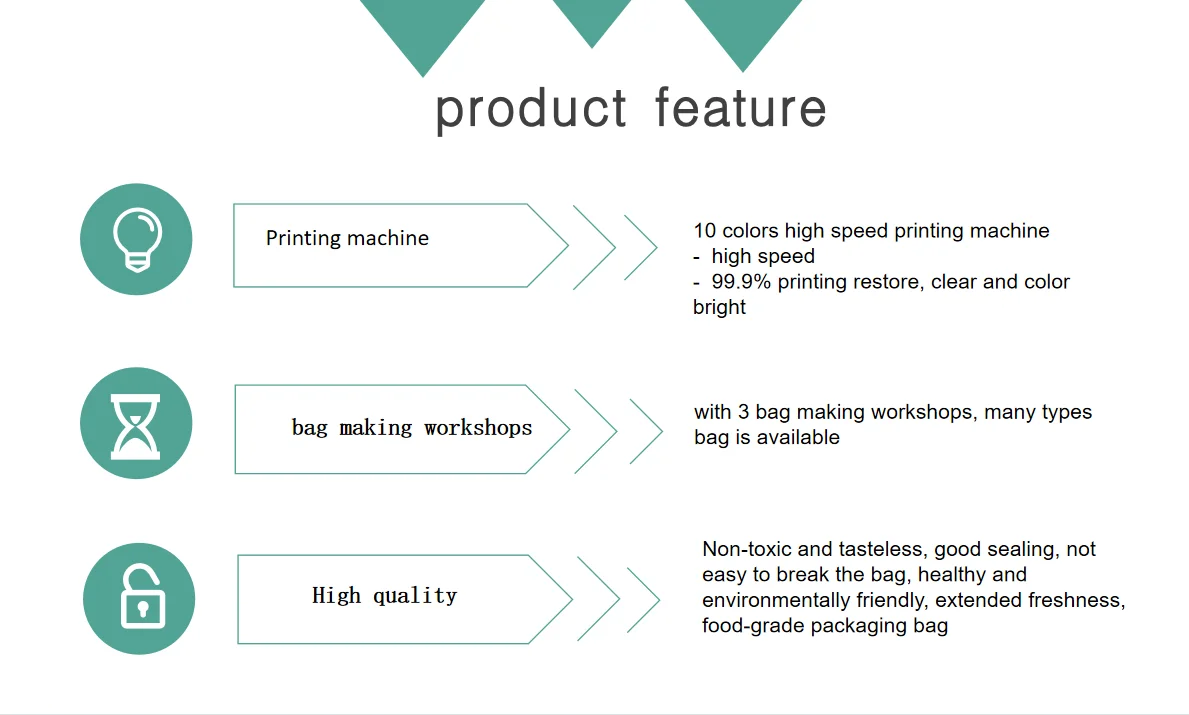 product feature

Printing machine

10 colors high speed printing machine
- high speed
- 99.9% printing restore, clear and color bright

bag making workshops

with 3 bag making workshops, many types bag is available

High quality

Non-toxic and tasteless, good sealing, not easy to break the bag, healthy and environmentally friendly, extended freshness, food-grade packaging bag